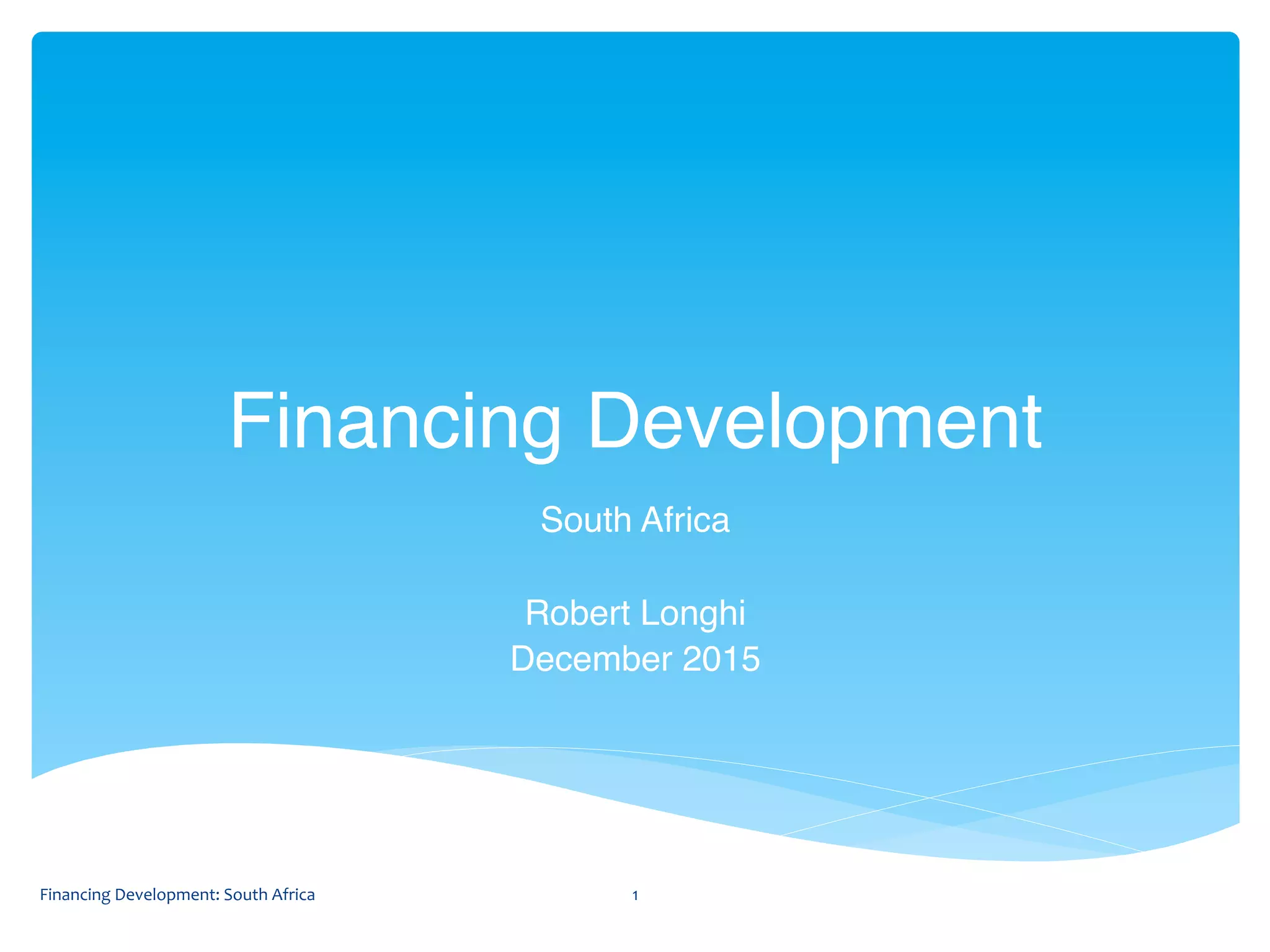 Financing Development

South Africa

Robert Longhi
December 2015

Financing Development: South Africa

1